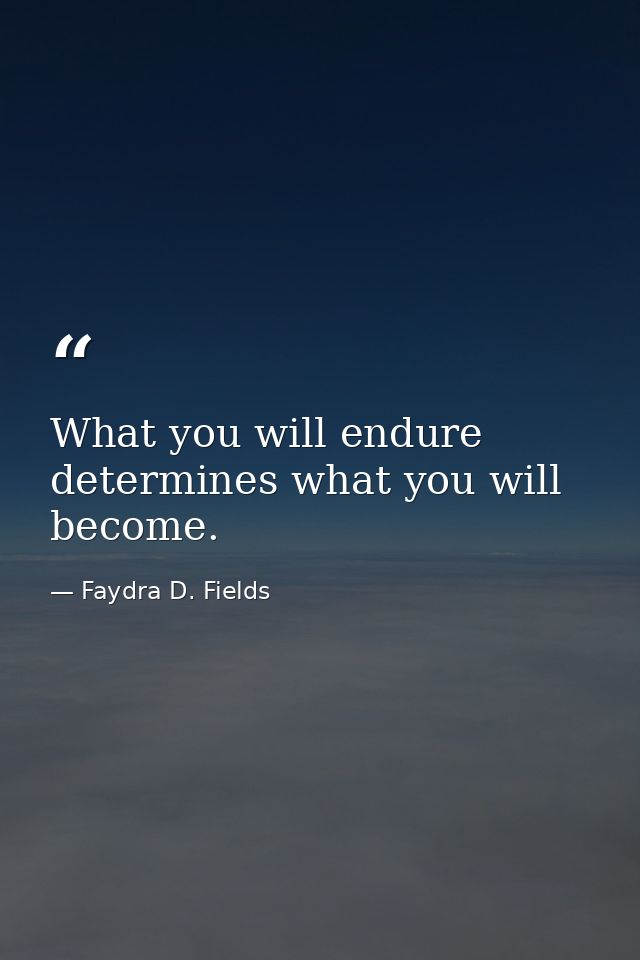 “

What you will endure determines what you will become.

— Faydra D. Fields